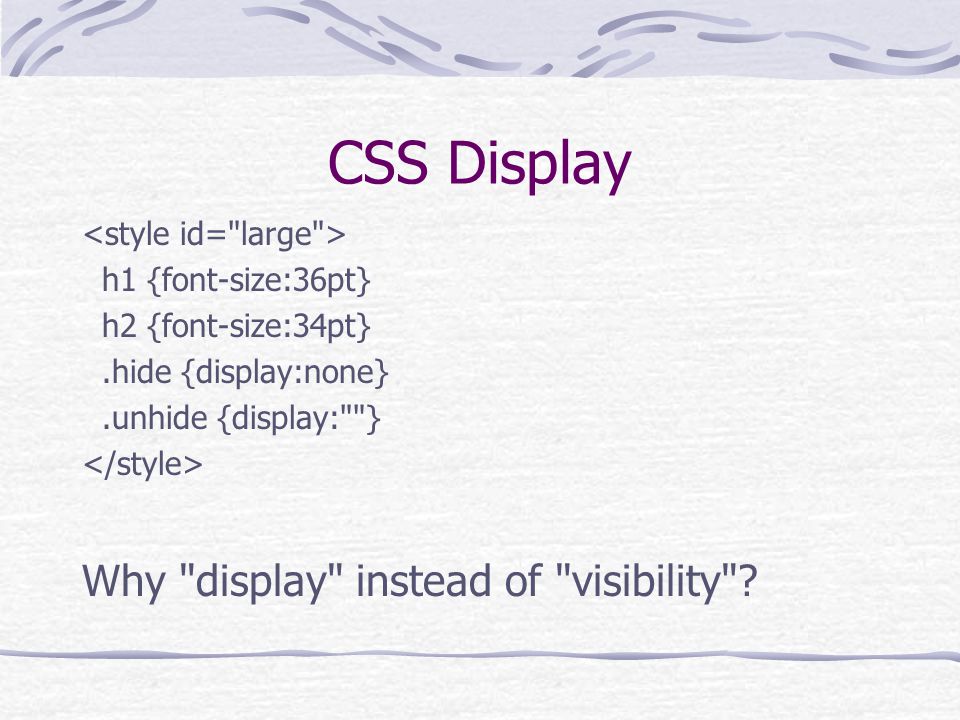 CSS Display

<style id="large">
h1 {font-size:36pt}
h2 {font-size:34pt}
.hide {display:none}
.unhide {display:""}
</style>

Why "display" instead of "visibility"?